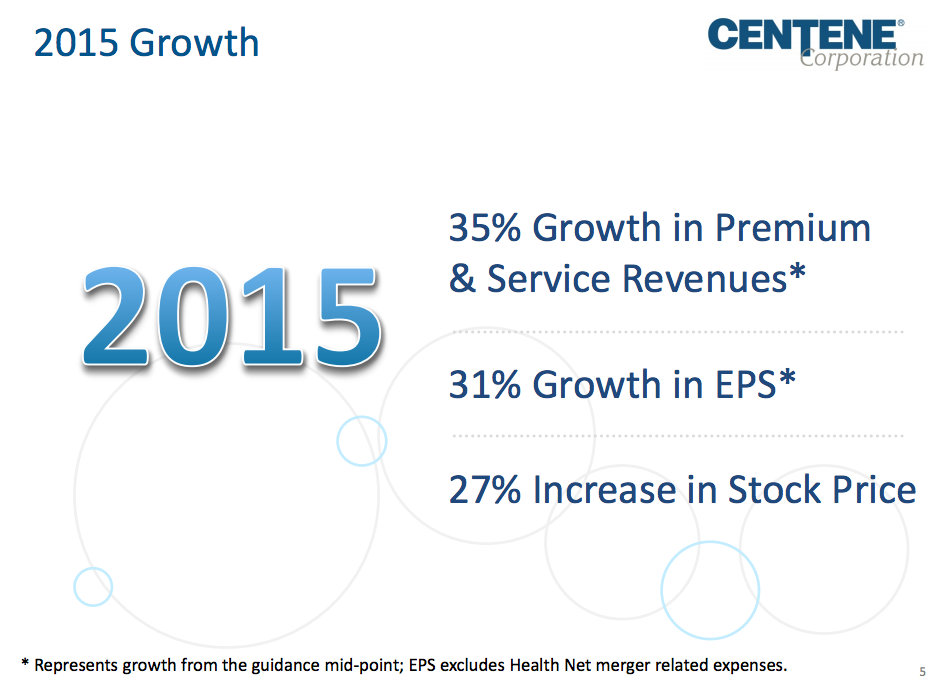 2015 Growth

CENTENE® Corporation

2015

35% Growth in Premium & Service Revenues*

31% Growth in EPS*

27% Increase in Stock Price

* Represents growth from the guidance mid-point; EPS excludes Health Net merger related expenses.

5